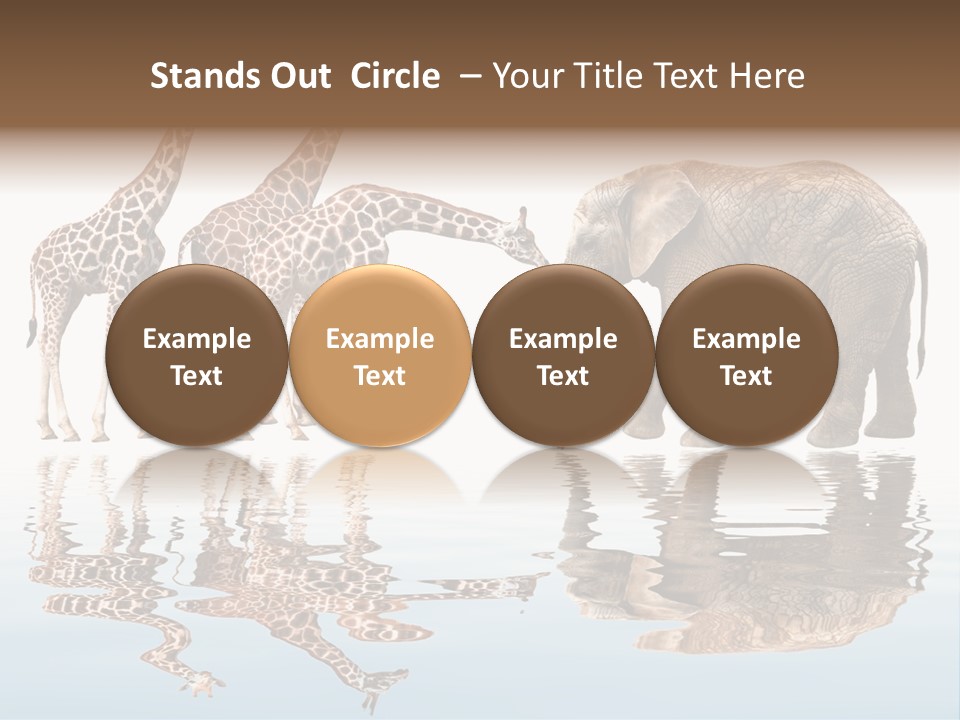 Stands Out Circle – Your Title Text Here

Example Text

Example Text

Example Text

Example Text